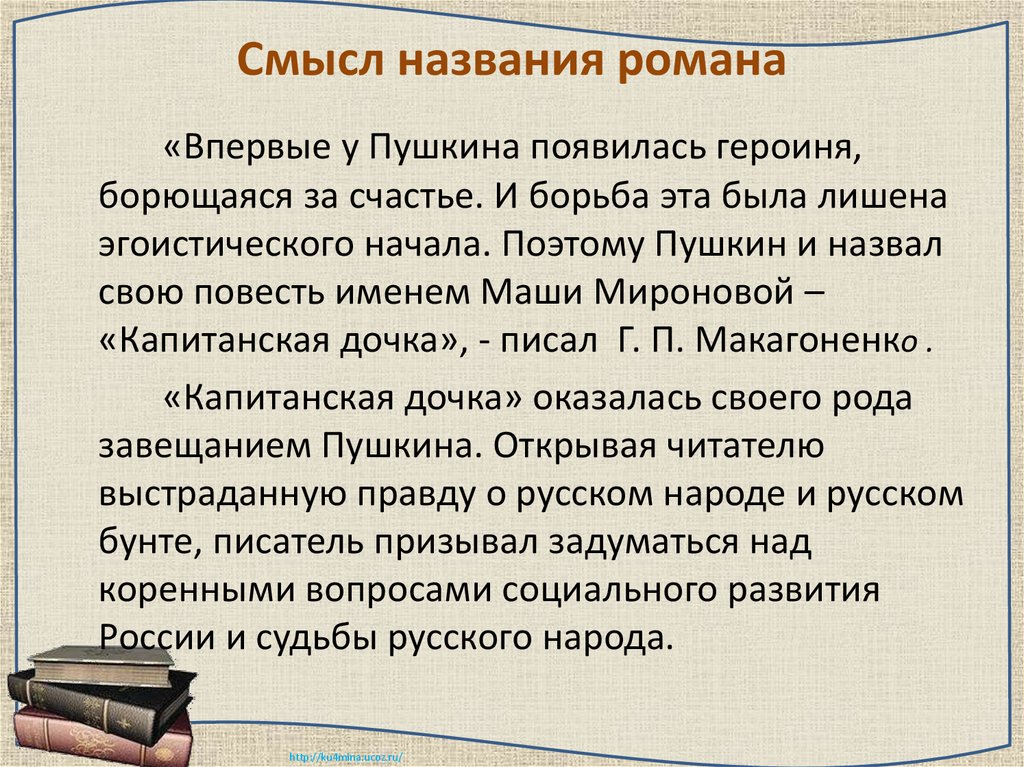 Смысл названия романа

«Впервые у Пушкина появилась героиня, борющаяся за счастье. И борьба эта была лишена эгоистического начала. Поэтому Пушкин и назвал свою повесть именем Маши Мироновой – «Капитанская дочка», - писал Г. П. Макагоненко .

«Капитанская дочка» оказалась своего рода завещанием Пушкина. Открывая читателю выстраданную правду о русском народе и русском бунте, писатель призывал задуматься над коренными вопросами социального развития России и судьбы русского народа.

http://ku4mina.ucoz.ru/